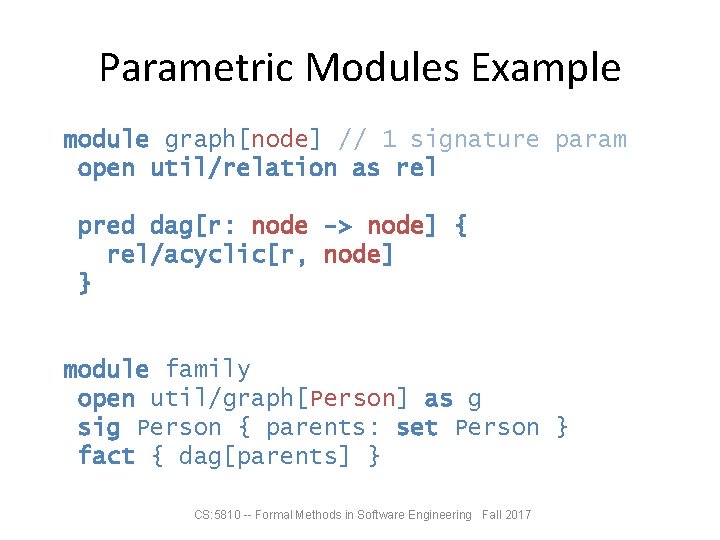 Parametric Modules Example

module graph[node] // 1 signature param
 open util/relation as rel

 pred dag[r: node -> node] {
   rel/acyclic[r, node]
 }

module family
 open util/graph[Person] as g
 sig Person { parents: set Person }
 fact { dag[parents] }

CS:5810 -- Formal Methods in Software Engineering Fall 2017